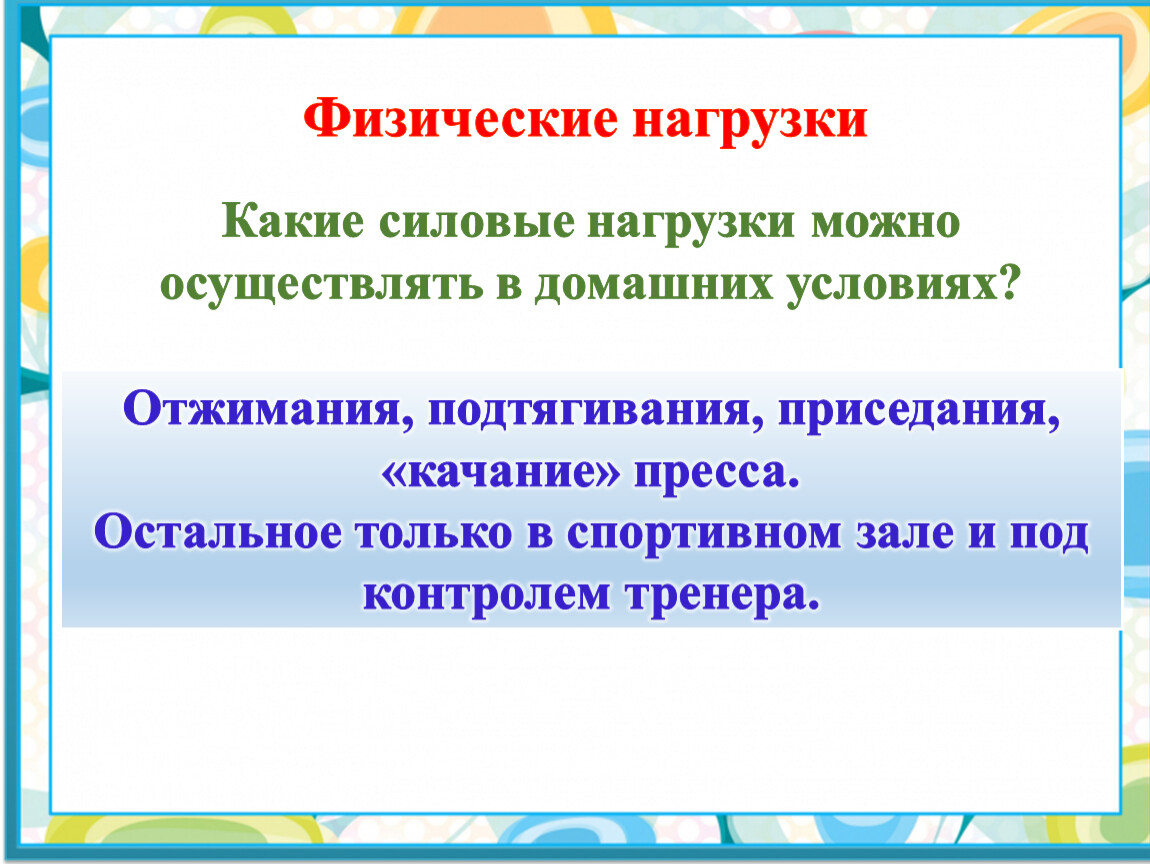 Физические нагрузки

Какие силовые нагрузки можно осуществлять в домашних условиях?

Отжимания, подтягивания, приседания, «качание» пресса.
Остальное только в спортивном зале и под контролем тренера.